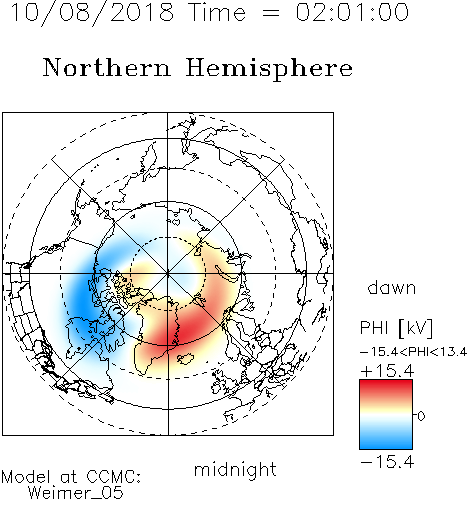 10/08/2018 Time = 02:01:00

Northern Hemisphere

dawn

PHI [kV]

−15.4<PHI<13.4

+15.4

0

−15.4

midnight

Model at CCMC:
Weimer_05